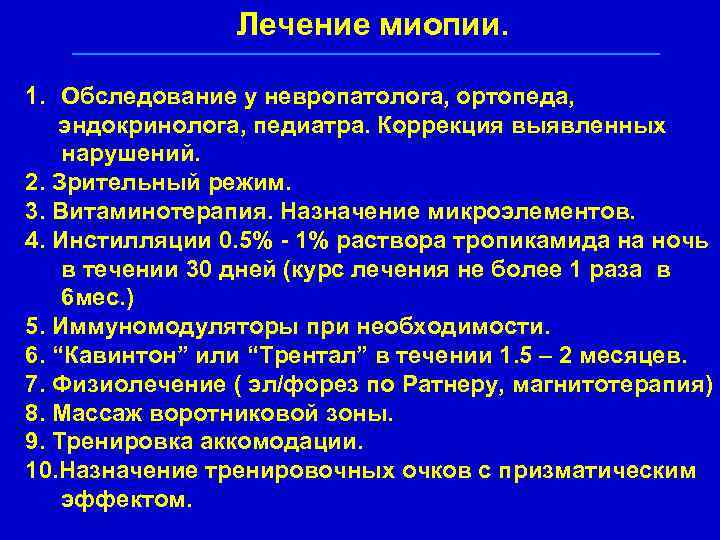 Лечение миопии.

1. Обследование у невропатолога, ортопеда, эндокринолога, педиатра. Коррекция выявленных нарушений.
2. Зрительный режим.
3. Витаминотерапия. Назначение микроэлементов.
4. Инстилляции 0.5% - 1% раствора тропикамида на ночь в течении 30 дней (курс лечения не более 1 раза в 6мес.)
5. Иммуномодуляторы при необходимости.
6. “Кавинтон” или “Трентал” в течении 1.5 – 2 месяцев.
7. Физиолечение ( эл/форез по Ратнеру, магнитотерапия)
8. Массаж воротниковой зоны.
9. Тренировка аккомодации.
10.Назначение тренировочных очков с призматическим эффектом.